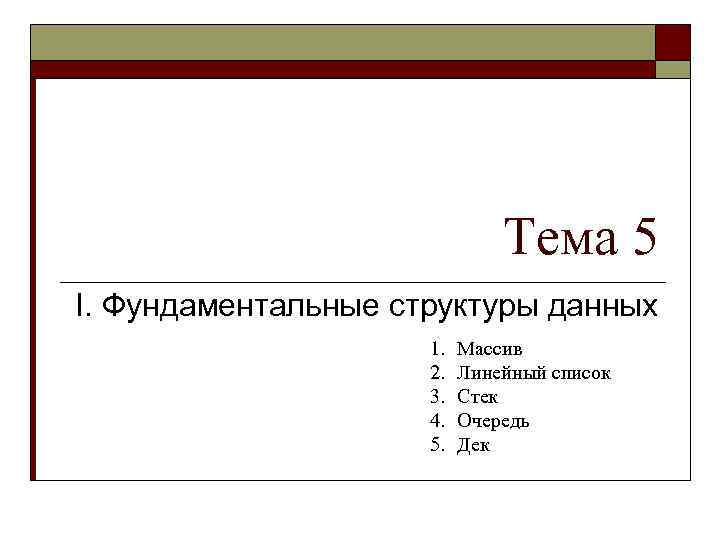 Тема 5

I. Фундаментальные структуры данных

1. Массив
2. Линейный список
3. Стек
4. Очередь
5. Дек